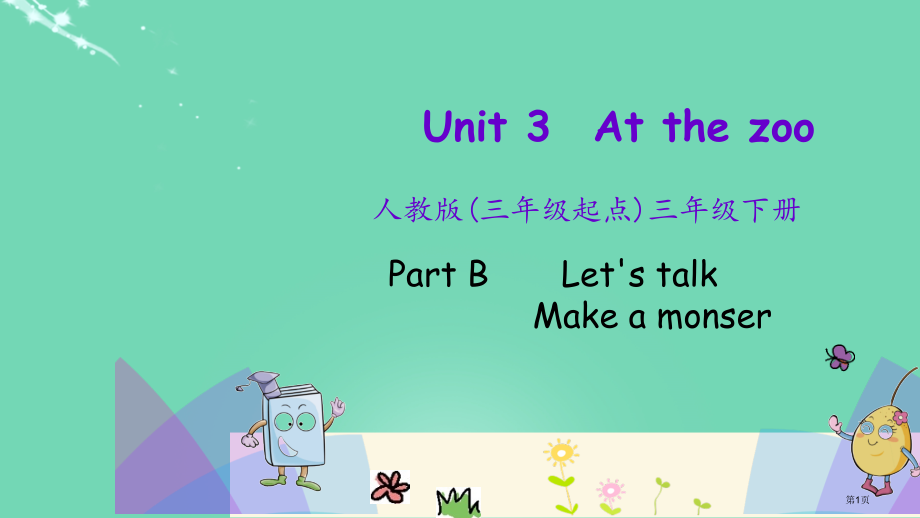 Unit 3 At the zoo

人教版(三年级起点)三年级下册

Part B Let's talk
Make a monser

第1页